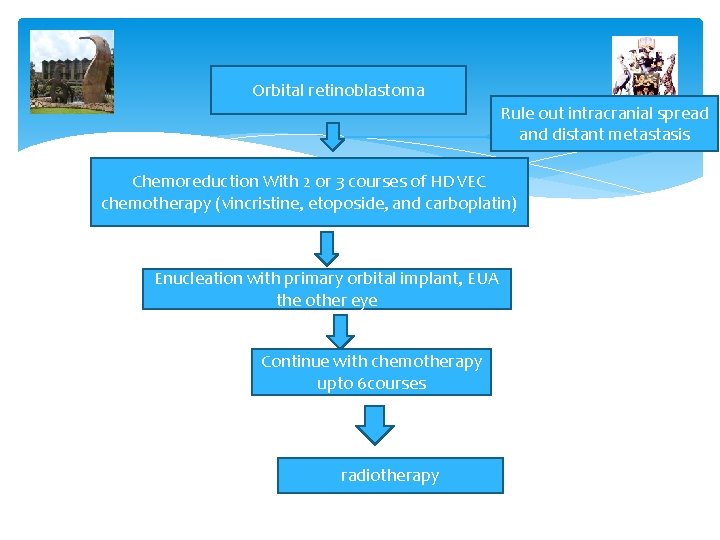 Orbital retinoblastoma

Rule out intracranial spread and distant metastasis

Chemoreduction With 2 or 3 courses of HD VEC chemotherapy (vincristine, etoposide, and carboplatin)

Enucleation with primary orbital implant, EUA the other eye

Continue with chemotherapy upto 6courses

radiotherapy